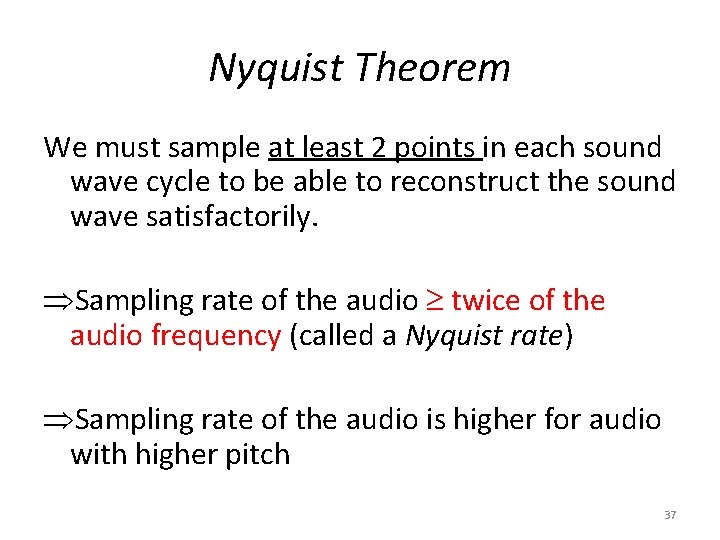 Nyquist Theorem

We must sample at least 2 points in each sound wave cycle to be able to reconstruct the sound wave satisfactorily.

$\Rightarrow$Sampling rate of the audio $\geq$ twice of the audio frequency (called a Nyquist rate)

$\Rightarrow$Sampling rate of the audio is higher for audio with higher pitch

37